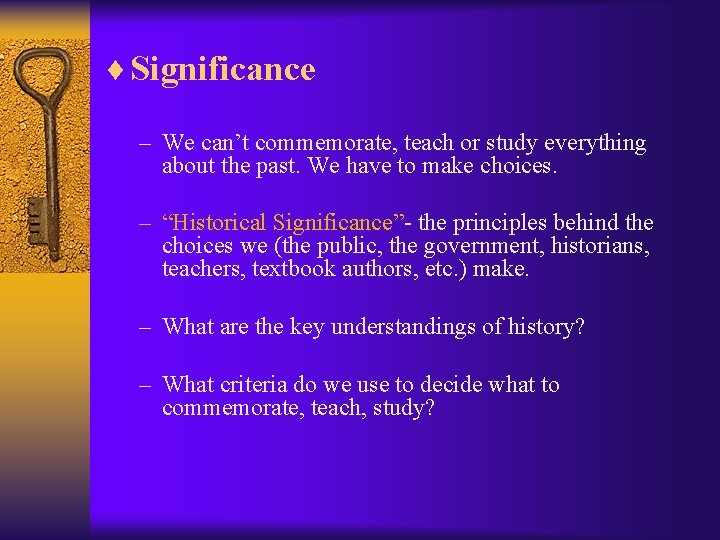 ♦ Significance

– We can’t commemorate, teach or study everything about the past. We have to make choices.

– “Historical Significance”- the principles behind the choices we (the public, the government, historians, teachers, textbook authors, etc.) make.

– What are the key understandings of history?

– What criteria do we use to decide what to commemorate, teach, study?